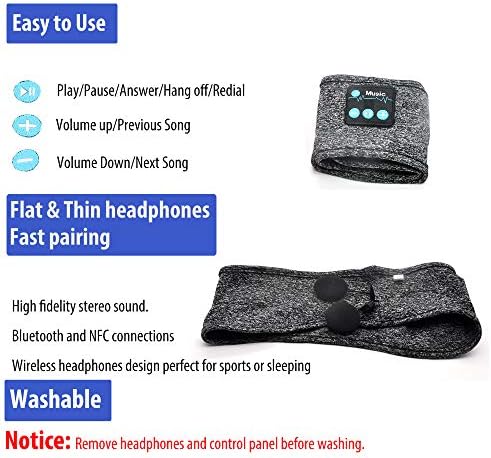 Easy to Use

Play/Pause/Answer/Hang off/Redial

Volume up/Previous Song

Volume Down/Next Song

Music

Flat & Thin headphones
Fast pairing

High fidelity stereo sound.

Bluetooth and NFC connections

Wireless headphones design perfect for sports or sleeping

Washable

Notice: Remove headphones and control panel before washing.